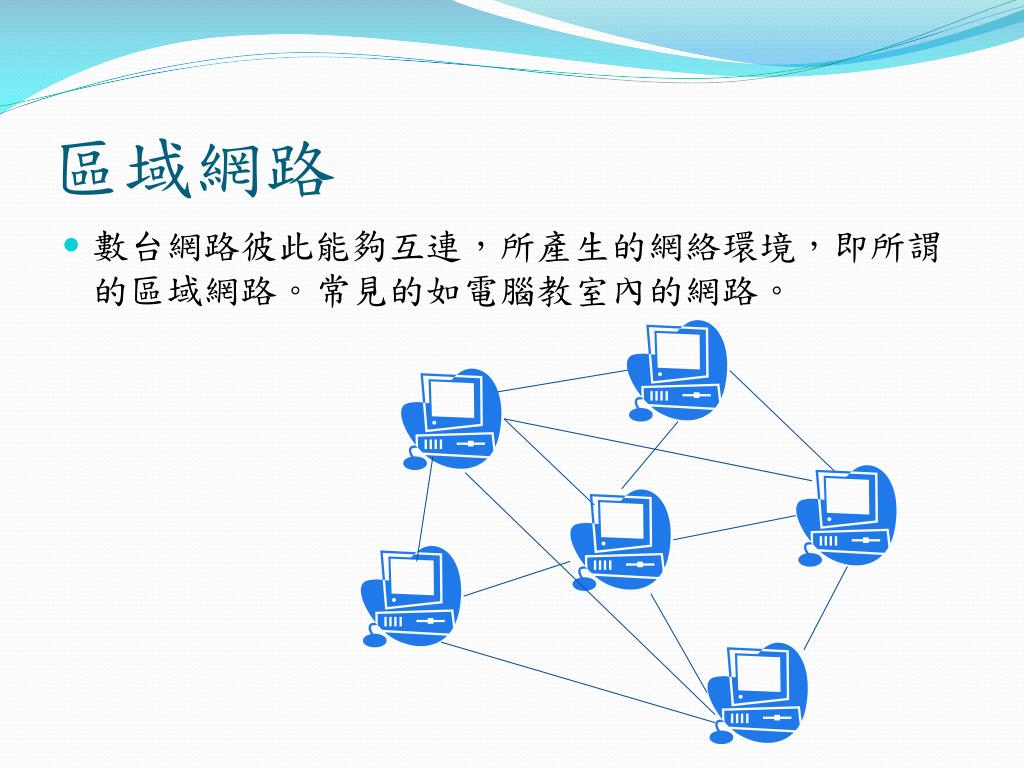 區域網路

數台網路彼此能夠互連，所產生的網絡環境，即所謂的區域網路。常見的如電腦教室內的網路。